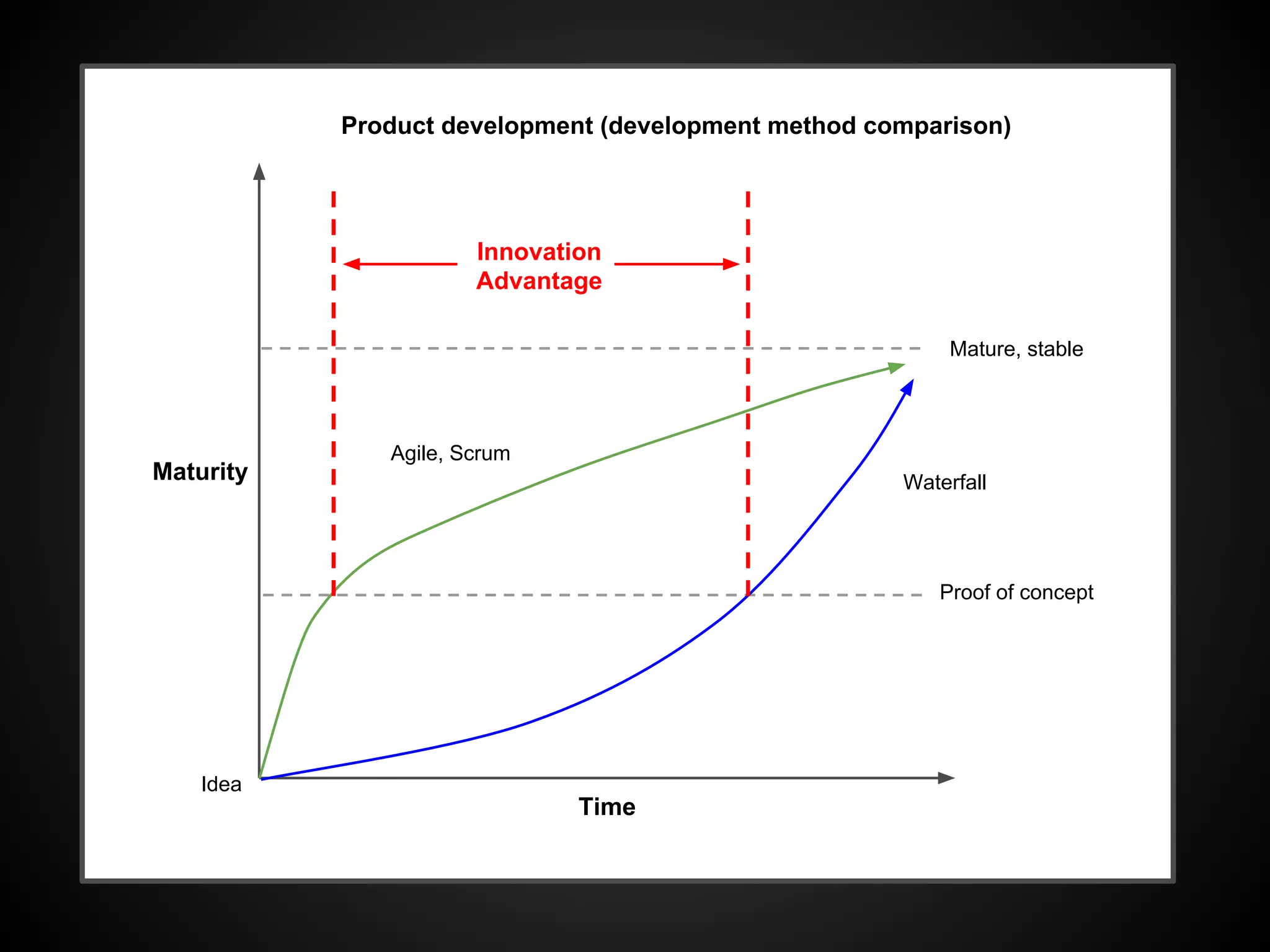 Product development (development method comparison)

Innovation Advantage

Mature, stable

Agile, Scrum

Maturity

Waterfall

Proof of concept

Idea

Time